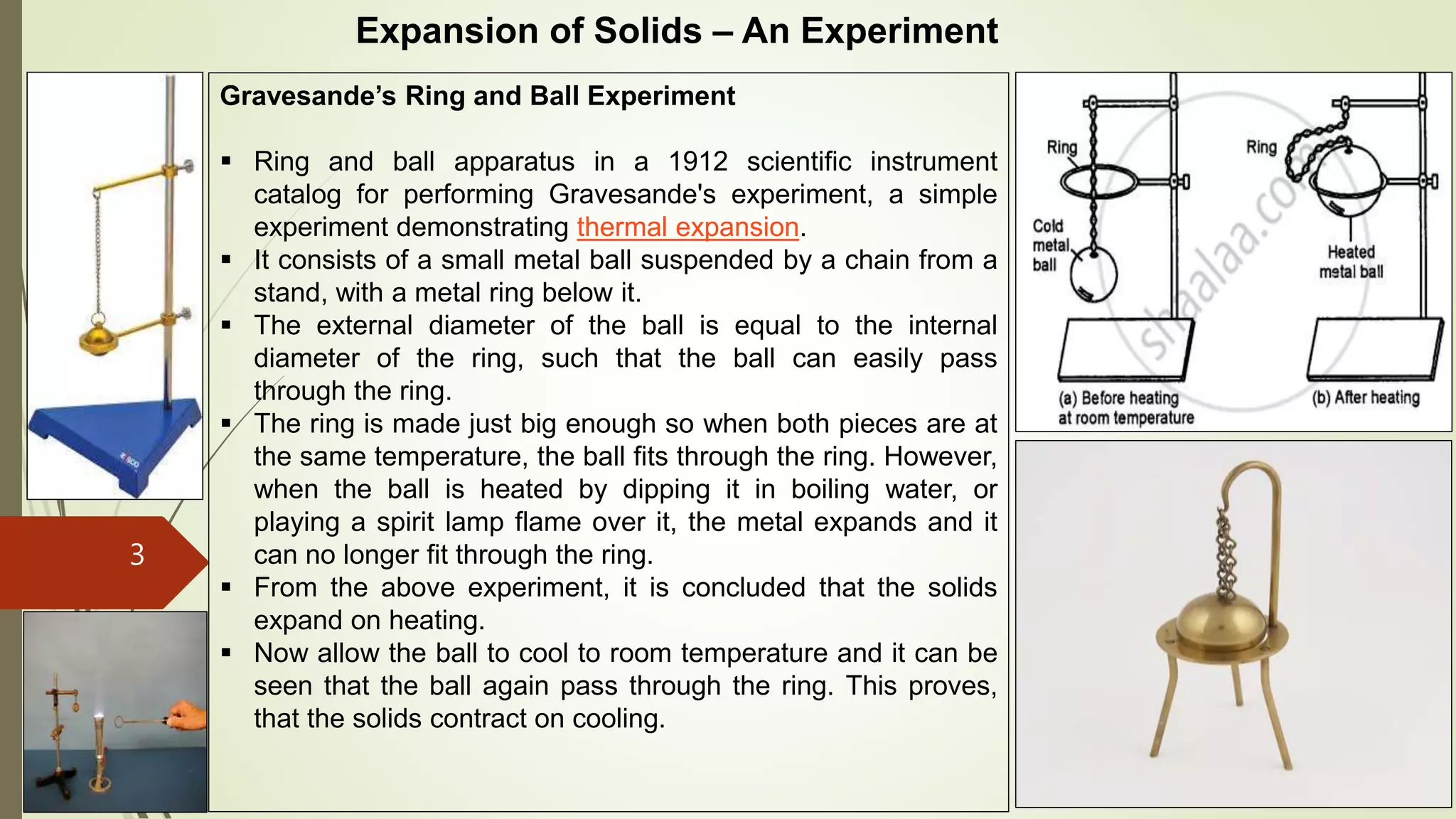 Expansion of Solids – An Experiment

Gravesande's Ring and Ball Experiment

▪ Ring and ball apparatus in a 1912 scientific instrument catalog for performing Gravesande's experiment, a simple experiment demonstrating thermal expansion.
▪ It consists of a small metal ball suspended by a chain from a stand, with a metal ring below it.
▪ The external diameter of the ball is equal to the internal diameter of the ring, such that the ball can easily pass through the ring.
▪ The ring is made just big enough so when both pieces are at the same temperature, the ball fits through the ring. However, when the ball is heated by dipping it in boiling water, or playing a spirit lamp flame over it, the metal expands and it can no longer fit through the ring.
▪ From the above experiment, it is concluded that the solids expand on heating.
▪ Now allow the ball to cool to room temperature and it can be seen that the ball again pass through the ring. This proves, that the solids contract on cooling.

3

Ring
Cold metal ball
(a) Before heating at room temperature
Ring
Heated metal ball
(b) After heating
shaalaa.com